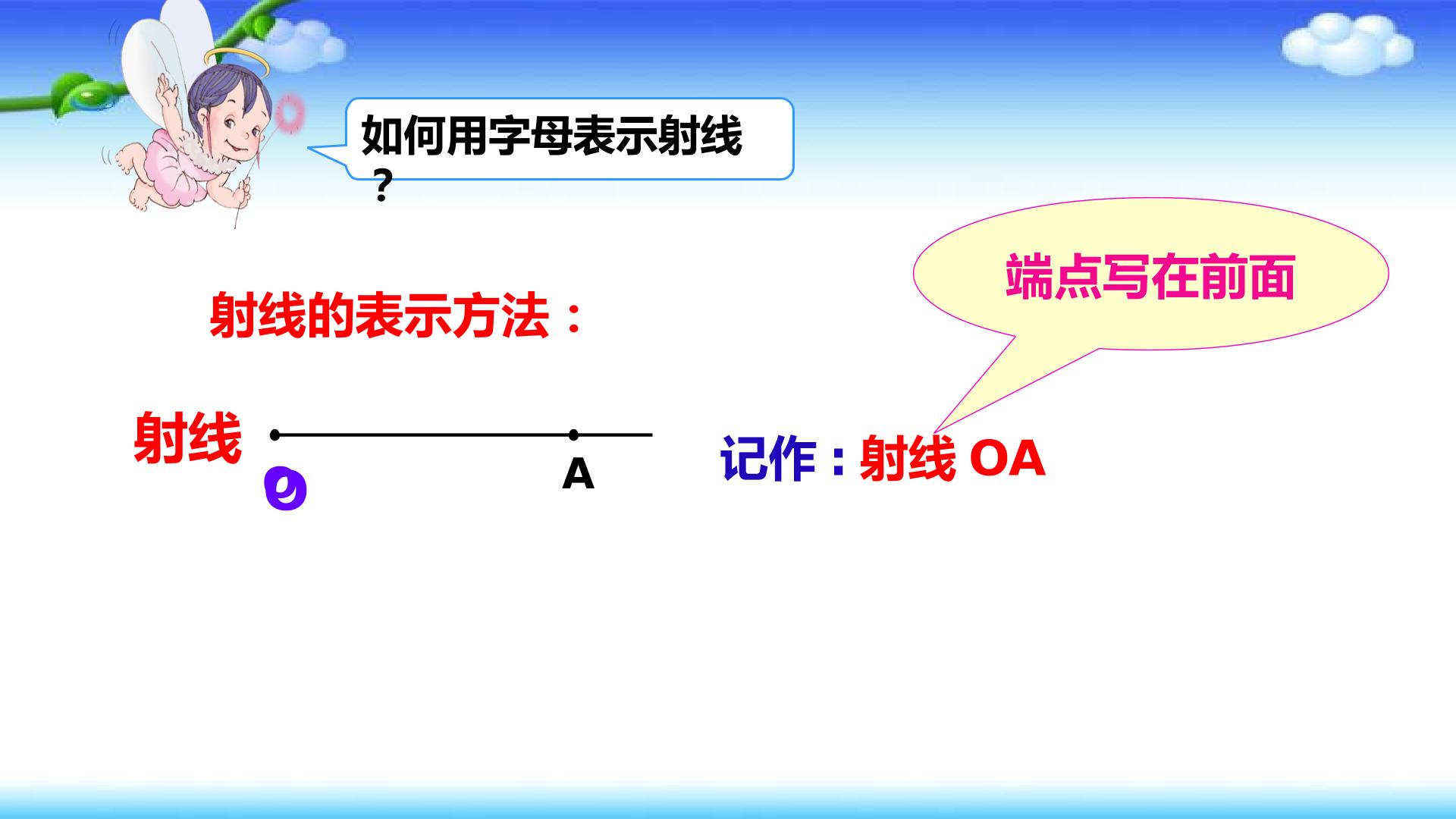 如何用字母表示射线？

端点写在前面

射线的表示方法：

射线

O

A

记作：射线 OA